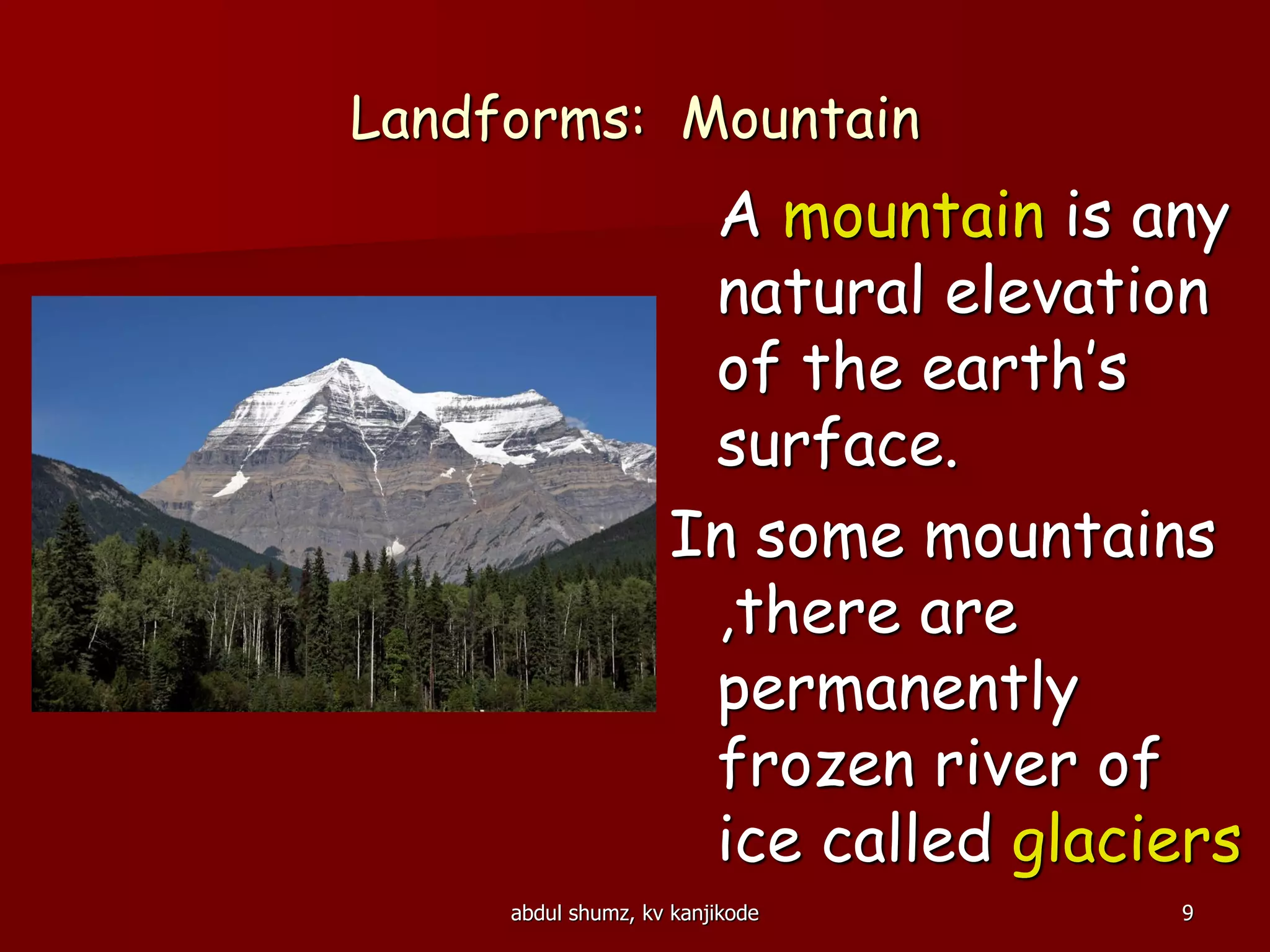 Landforms: Mountain

A mountain is any natural elevation of the earth's surface.

In some mountains ,there are permanently frozen river of ice called glaciers

abdul shumz, kv kanjikode

9